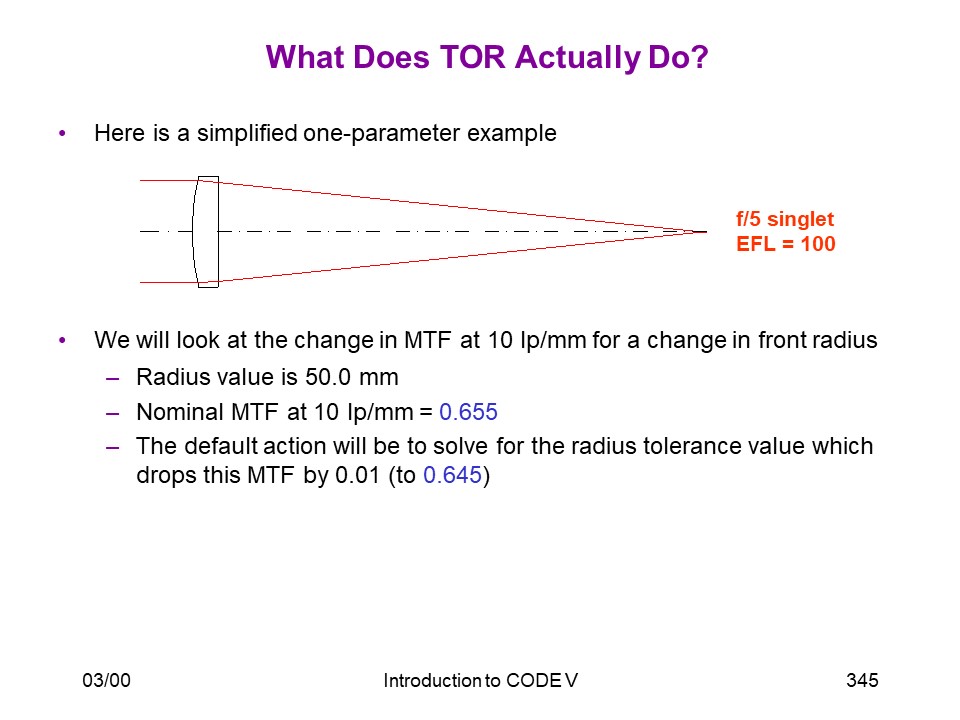 What Does TOR Actually Do?

• Here is a simplified one-parameter example

f/5 singlet
EFL = 100

• We will look at the change in MTF at 10 lp/mm for a change in front radius
– Radius value is 50.0 mm
– Nominal MTF at 10 lp/mm = 0.655
– The default action will be to solve for the radius tolerance value which drops this MTF by 0.01 (to 0.645)

03/00

Introduction to CODE V

345